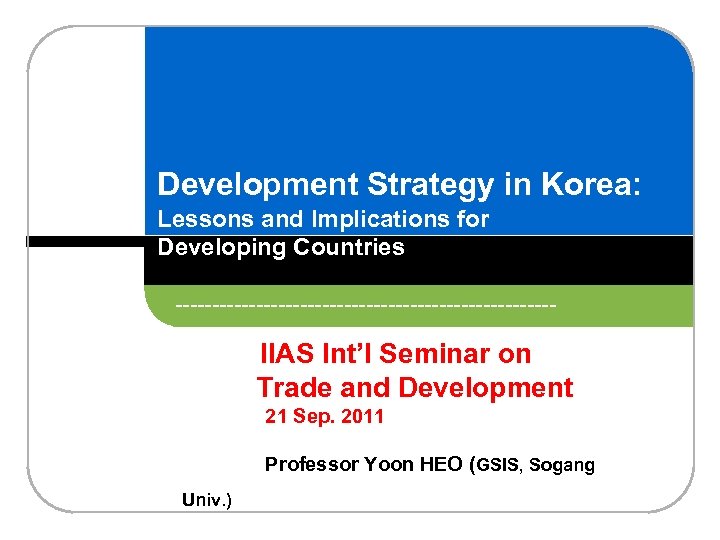 Development Strategy in Korea:
Lessons and Implications for Developing Countries

--------------------------------------------------

IIAS Int'l Seminar on Trade and Development
21 Sep. 2011

Professor Yoon HEO (GSIS, Sogang Univ.)